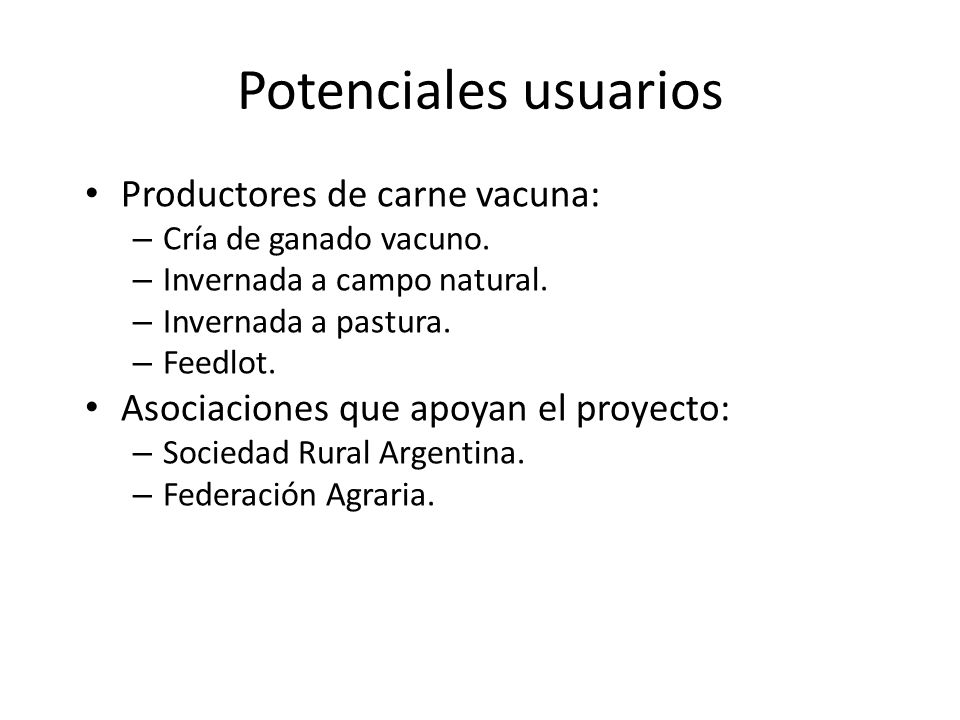 Potenciales usuarios

• Productores de carne vacuna:
  – Cría de ganado vacuno.
  – Invernada a campo natural.
  – Invernada a pastura.
  – Feedlot.
• Asociaciones que apoyan el proyecto:
  – Sociedad Rural Argentina.
  – Federación Agraria.